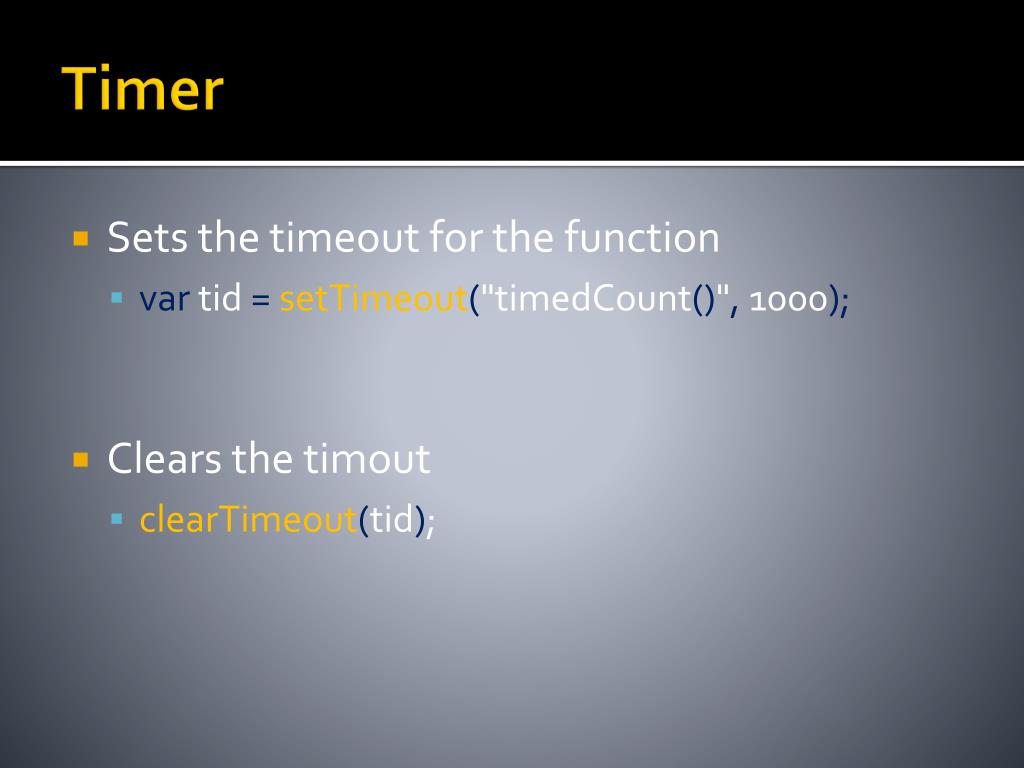 Timer

Sets the timeout for the function

var tid = setTimeout("timedCount()", 1000);

Clears the timout

clearTimeout(tid);